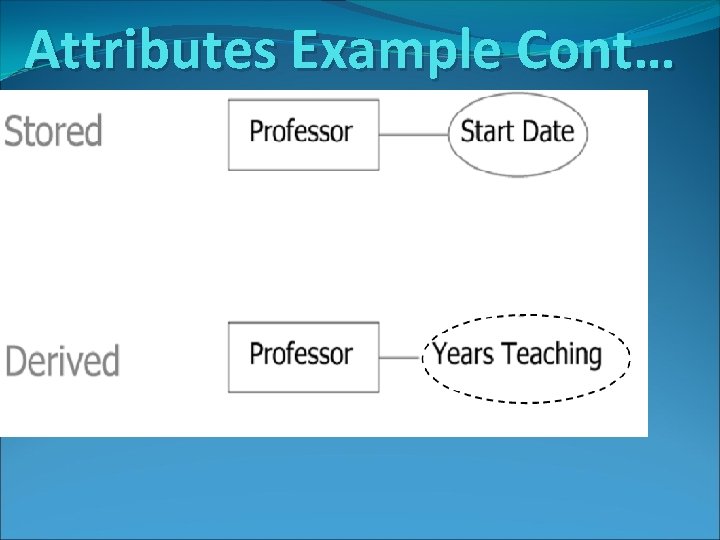 Attributes Example Cont…

Stored

Professor

Start Date

Derived

Professor

Years Teaching